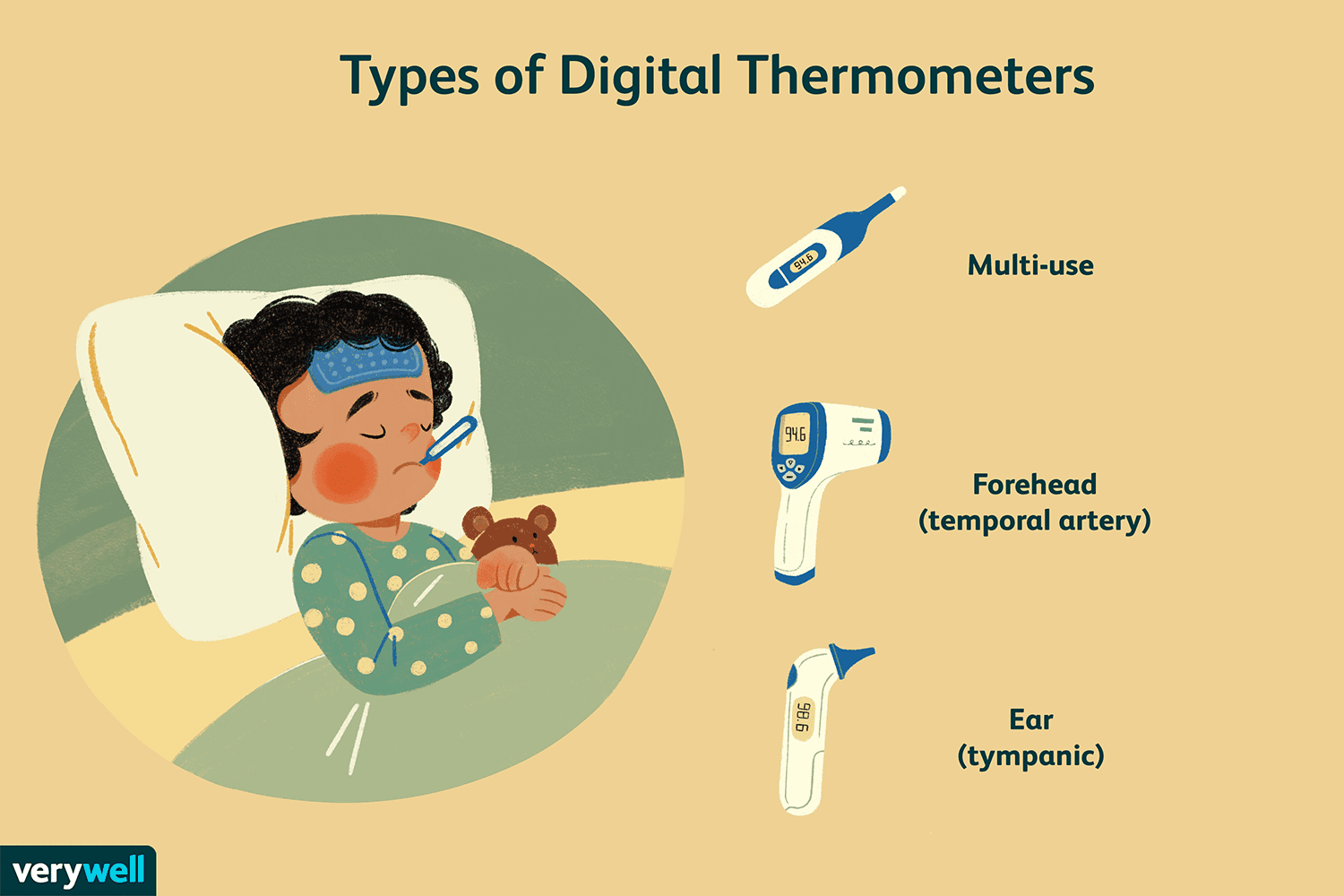 Types of Digital Thermometers

94.6

Multi-use

94.6

Forehead
(temporal artery)

98.6

Ear
(tympanic)

verywell